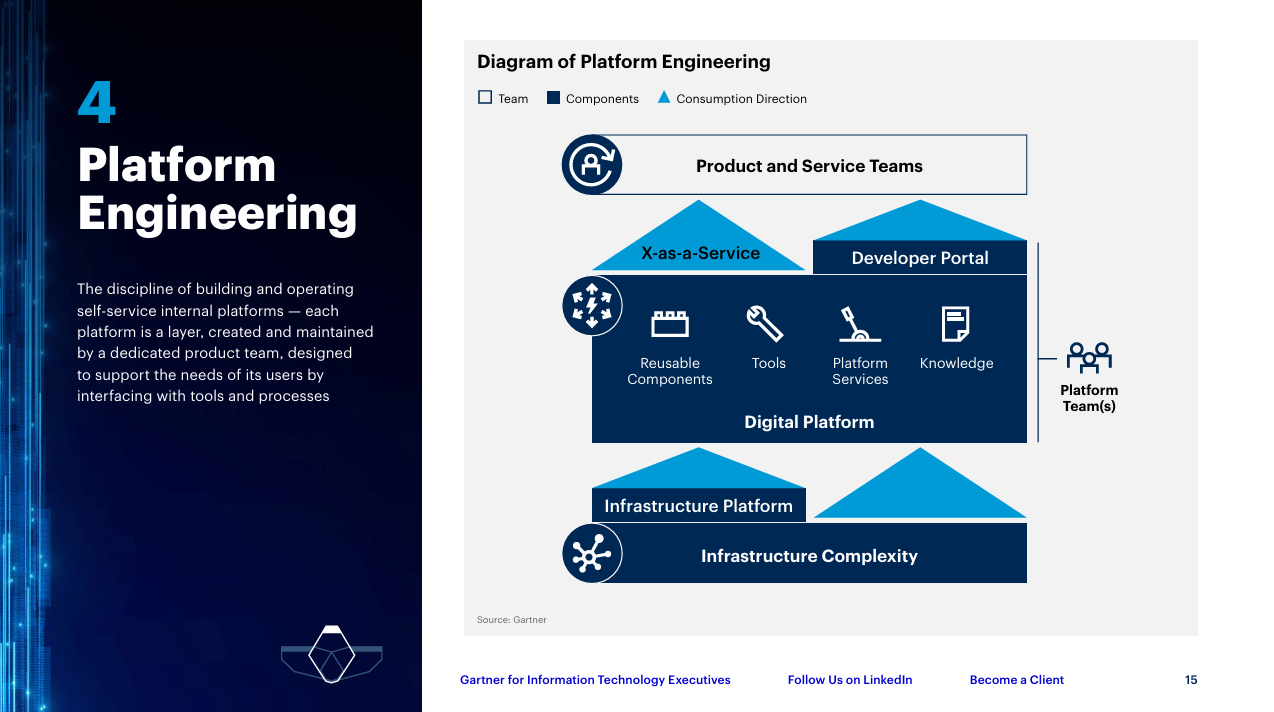 4
Platform Engineering

The discipline of building and operating self-service internal platforms — each platform is a layer, created and maintained by a dedicated product team, designed to support the needs of its users by interfacing with tools and processes

Diagram of Platform Engineering

Team Components Consumption Direction

Product and Service Teams

X-as-a-Service

Developer Portal

Reusable Components

Tools

Platform Services

Knowledge

Digital Platform

Platform Team(s)

Infrastructure Platform

Infrastructure Complexity

Source: Gartner

Gartner for Information Technology Executives Follow Us on LinkedIn Become a Client 15